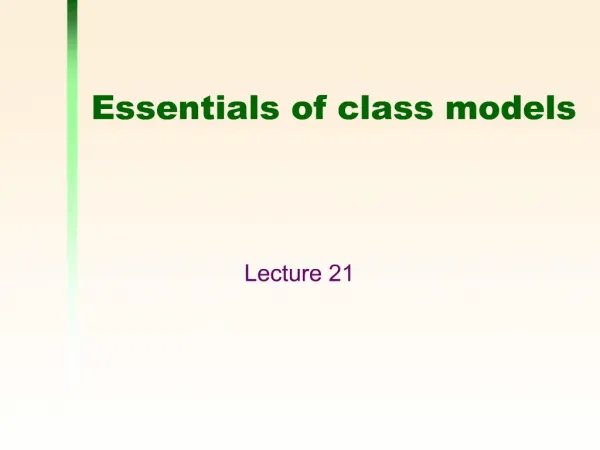 Essentials of class models

Lecture 21